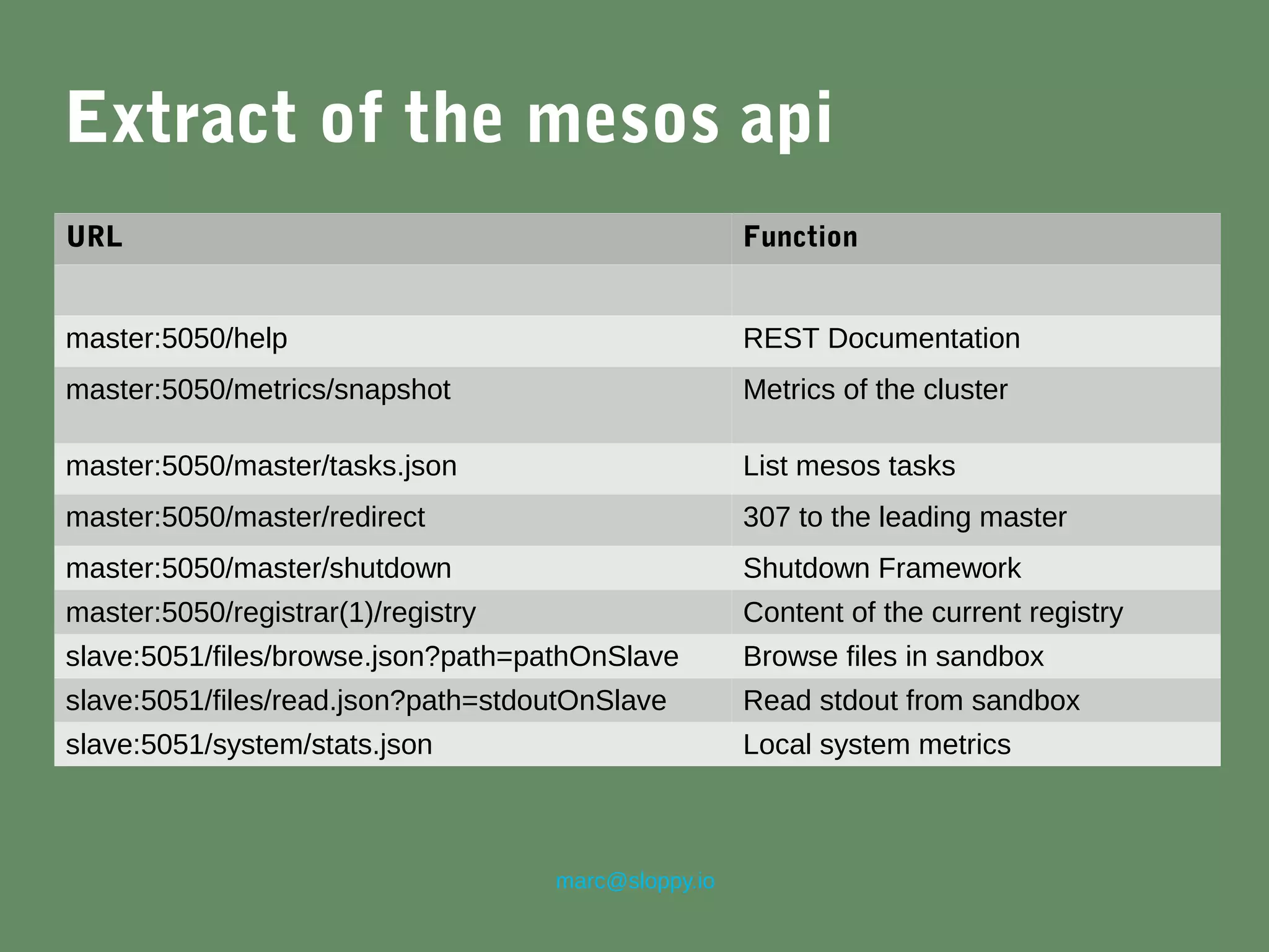 Extract of the mesos api

| URL | Function |
|---|---|
| | |
| master:5050/help | REST Documentation |
| master:5050/metrics/snapshot | Metrics of the cluster |
| master:5050/master/tasks.json | List mesos tasks |
| master:5050/master/redirect | 307 to the leading master |
| master:5050/master/shutdown | Shutdown Framework |
| master:5050/registrar(1)/registry | Content of the current registry |
| slave:5051/files/browse.json?path=pathOnSlave | Browse files in sandbox |
| slave:5051/files/read.json?path=stdoutOnSlave | Read stdout from sandbox |
| slave:5051/system/stats.json | Local system metrics |

marc@sloppy.io